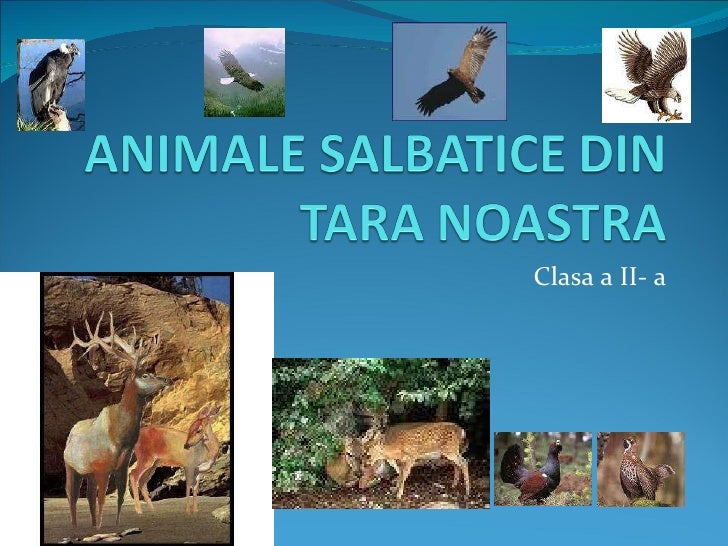 ANIMALE SALBATICE DIN TARA NOASTRA

Clasa a II- a